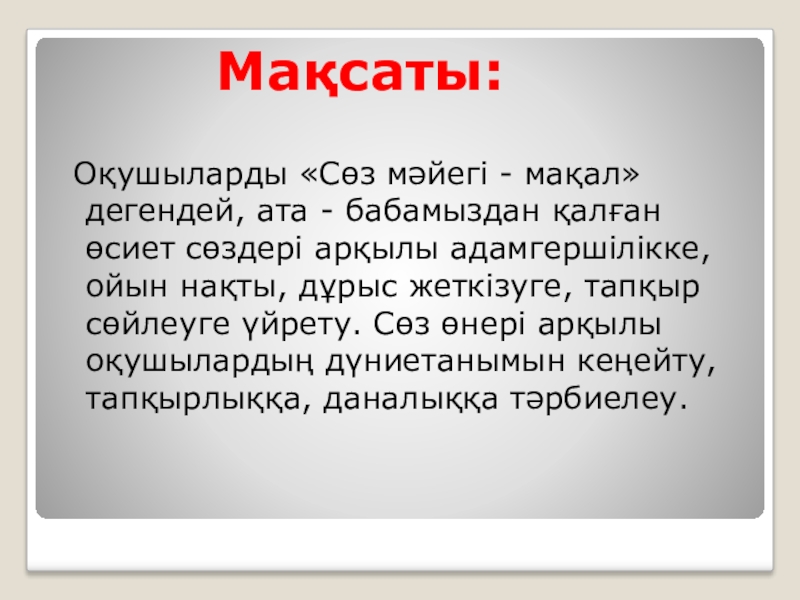 Мақсаты:

Оқушыларды «Сөз мәйегі - мақал» дегендей, ата - бабамыздан қалған өсиет сөздері арқылы адамгершілікке, ойын нақты, дұрыс жеткізуге, тапқыр сөйлеуге үйрету. Сөз өнері арқылы оқушылардың дүниетанымын кеңейту, тапқырлыққа, даналыққа тәрбиелеу.